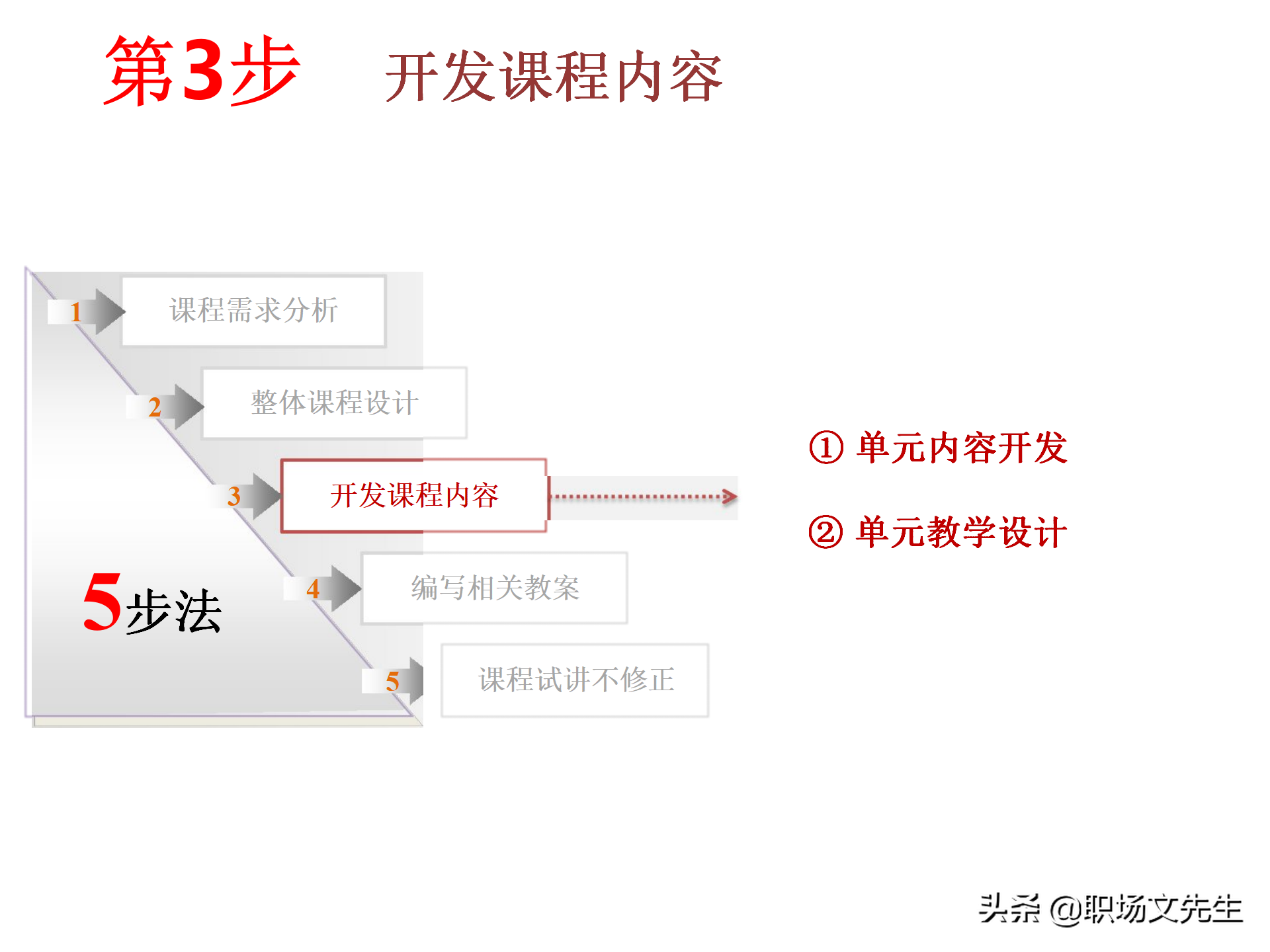 第3步　开发课程内容

1 课程需求分析

2 整体课程设计

3 开发课程内容

4 编写相关教案

5 课程试讲不修正

5步法

① 单元内容开发

② 单元教学设计

头条 @职场文先生